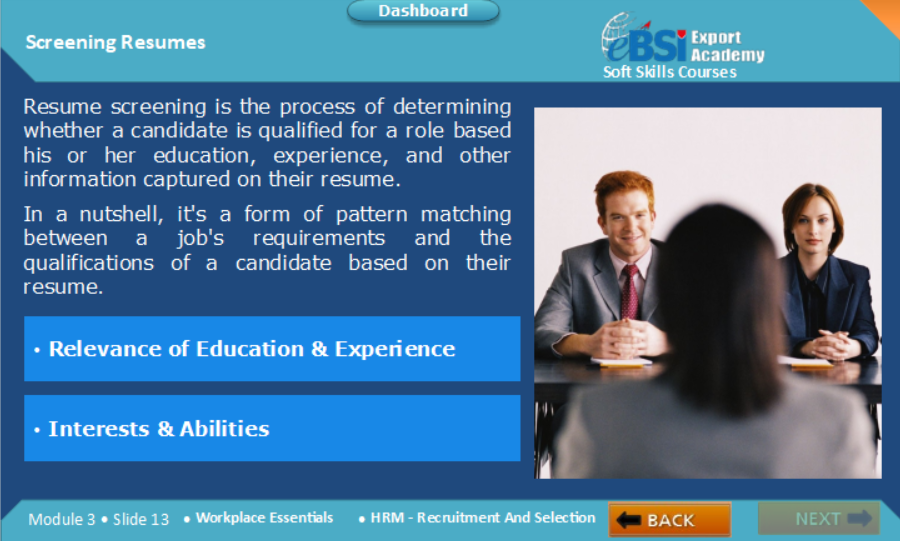 Dashboard

Screening Resumes

eBSI Export Academy
Soft Skills Courses

Resume screening is the process of determining whether a candidate is qualified for a role based his or her education, experience, and other information captured on their resume.

In a nutshell, it's a form of pattern matching between a job's requirements and the qualifications of a candidate based on their resume.

• Relevance of Education & Experience

• Interests & Abilities

Module 3 • Slide 13 • Workplace Essentials • HRM - Recruitment And Selection

BACK

NEXT